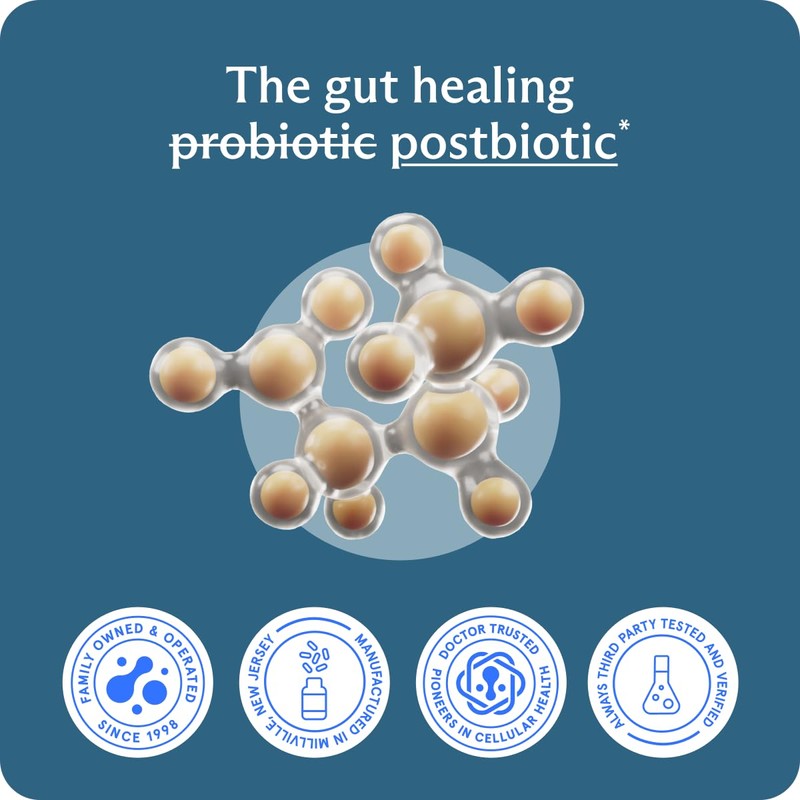 The gut healing ~~probiotic~~ postbiotic*

FAMILY OWNED & OPERATED
SINCE 1998

MANUFACTURED IN MILLVILLE, NEW JERSEY

DOCTOR TRUSTED
PIONEERS IN CELLULAR HEALTH

ALWAYS THIRD PARTY TESTED AND VERIFIED